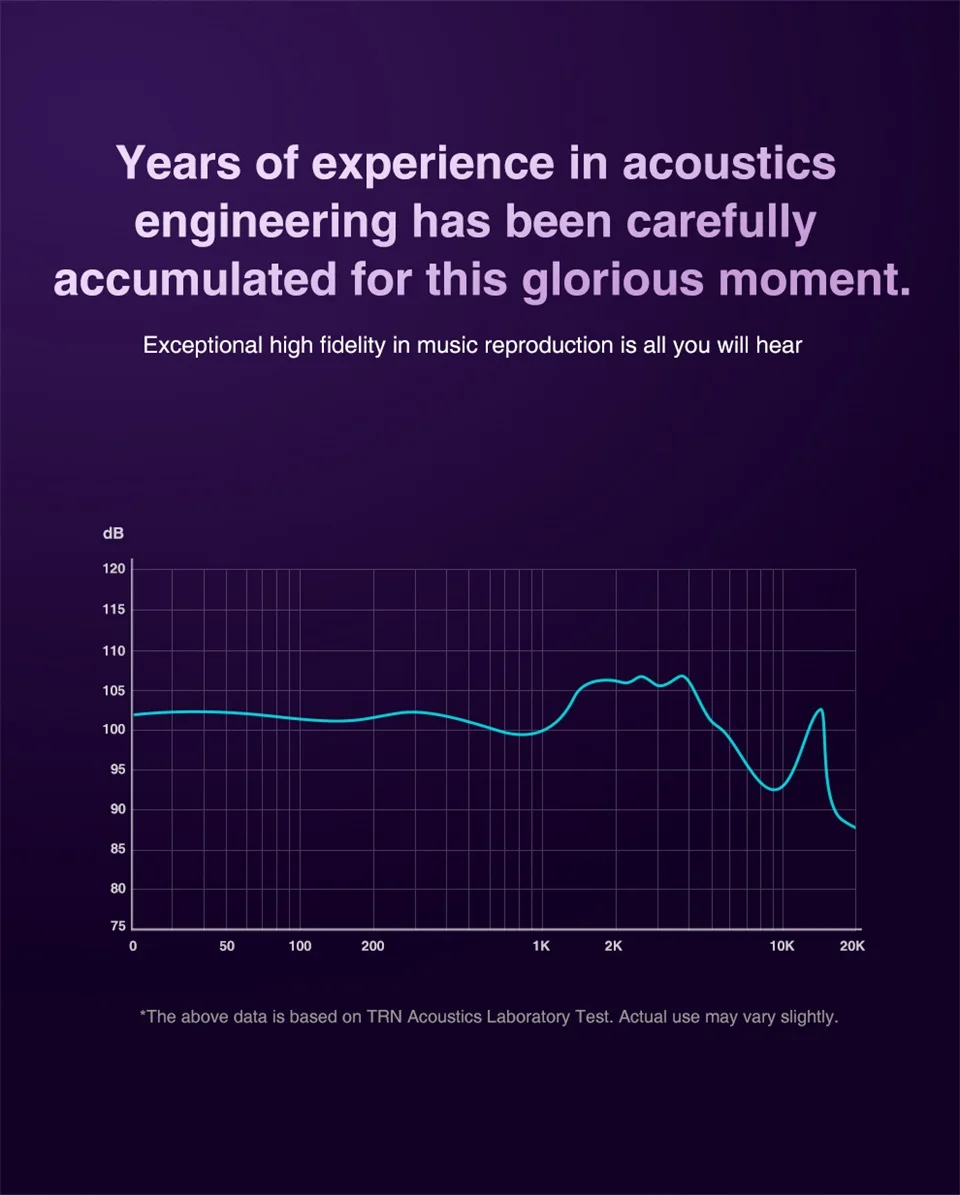 Years of experience in acoustics engineering has been carefully accumulated for this glorious moment.

Exceptional high fidelity in music reproduction is all you will hear

dB
120
115
110
105
100
95
90
85
80
75
0
50
100
200
1K
2K
10K
20K

*The above data is based on TRN Acoustics Laboratory Test. Actual use may vary slightly.